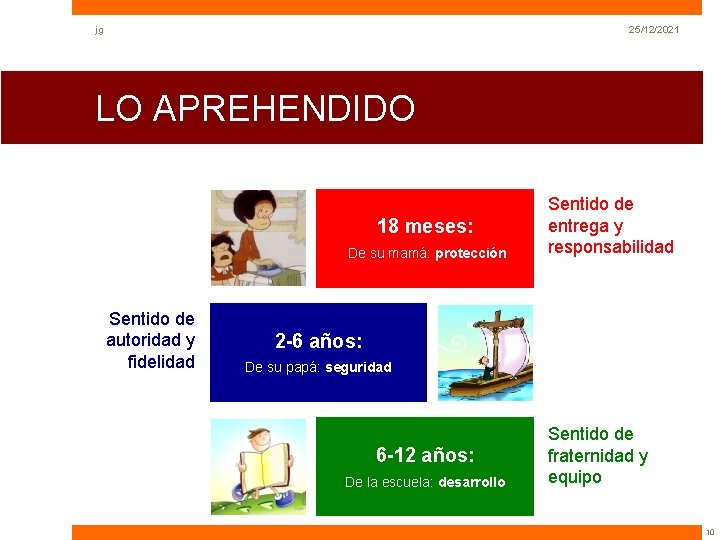 jg

25/12/2021

LO APREHENDIDO

18 meses:
De su mamá: protección

Sentido de entrega y responsabilidad

Sentido de autoridad y fidelidad

2-6 años:
De su papá: seguridad

6-12 años:
De la escuela: desarrollo

Sentido de fraternidad y equipo

10